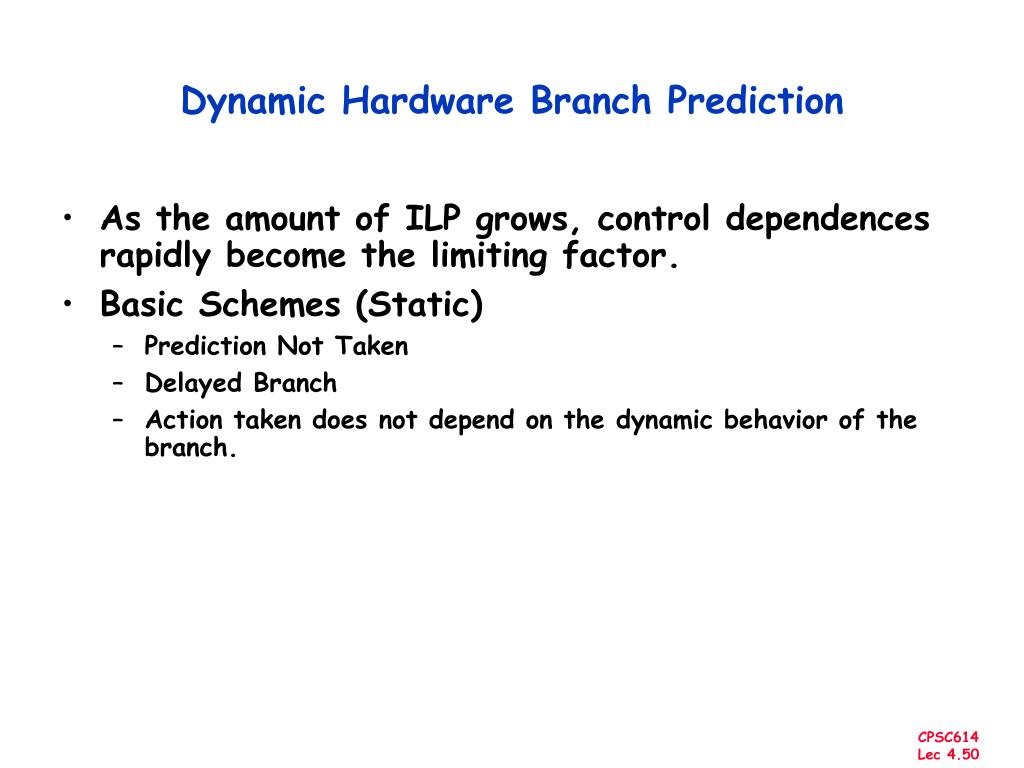 Dynamic Hardware Branch Prediction

• As the amount of ILP grows, control dependences rapidly become the limiting factor.
• Basic Schemes (Static)
– Prediction Not Taken
– Delayed Branch
– Action taken does not depend on the dynamic behavior of the branch.

CPSC614
Lec 4.50